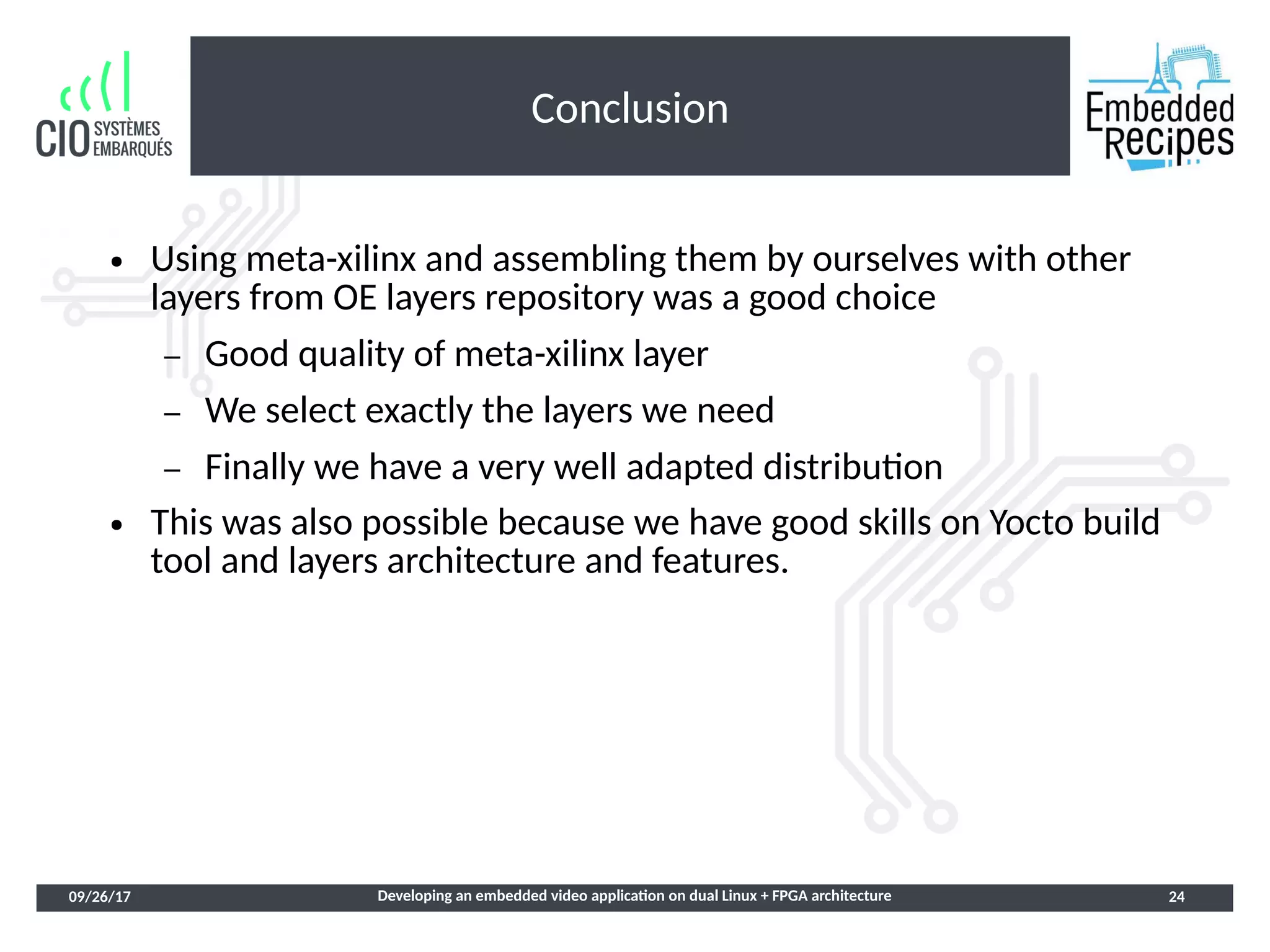 CIO SYSTÈMES EMBARQUÉS

Conclusion

Embedded Recipes

• Using meta-xilinx and assembling them by ourselves with other layers from OE layers repository was a good choice
– Good quality of meta-xilinx layer
– We select exactly the layers we need
– Finally we have a very well adapted distribution
• This was also possible because we have good skills on Yocto build tool and layers architecture and features.

09/26/17 Developing an embedded video application on dual Linux + FPGA architecture 24